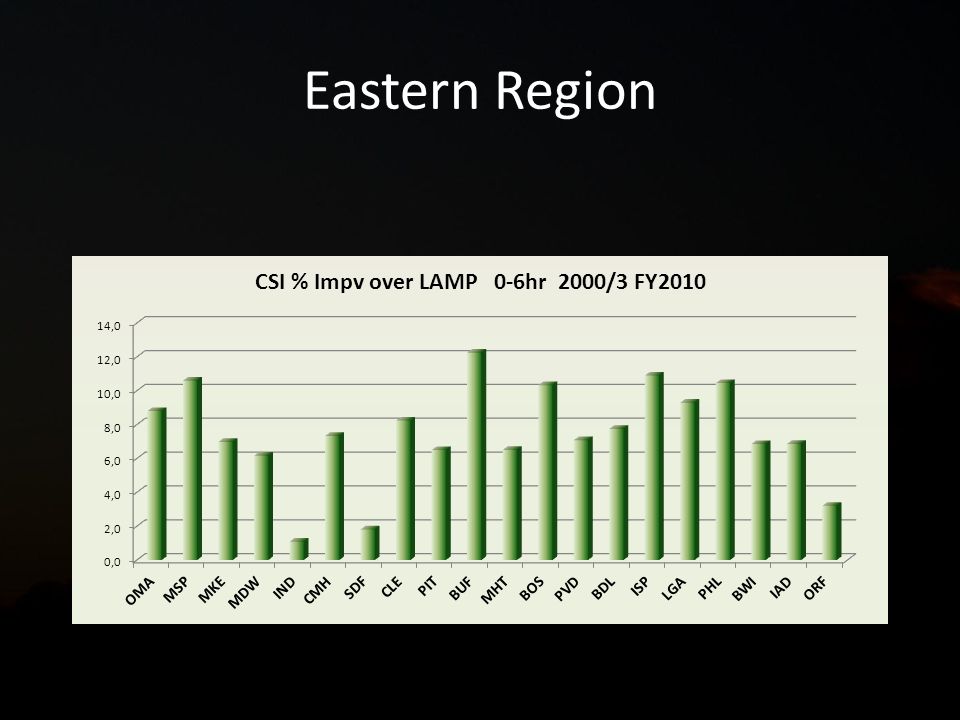 Eastern Region

CSI % Impv over LAMP 0-6hr 2000/3 FY2010

14,0
12,0
10,0
8,0
6,0
4,0
2,0
0,0

OMA MSP MKE MDW IND CMH SDF CLE PIT BUF MHT BOS PVD BDL ISP LGA PHL BWI IAD ORF